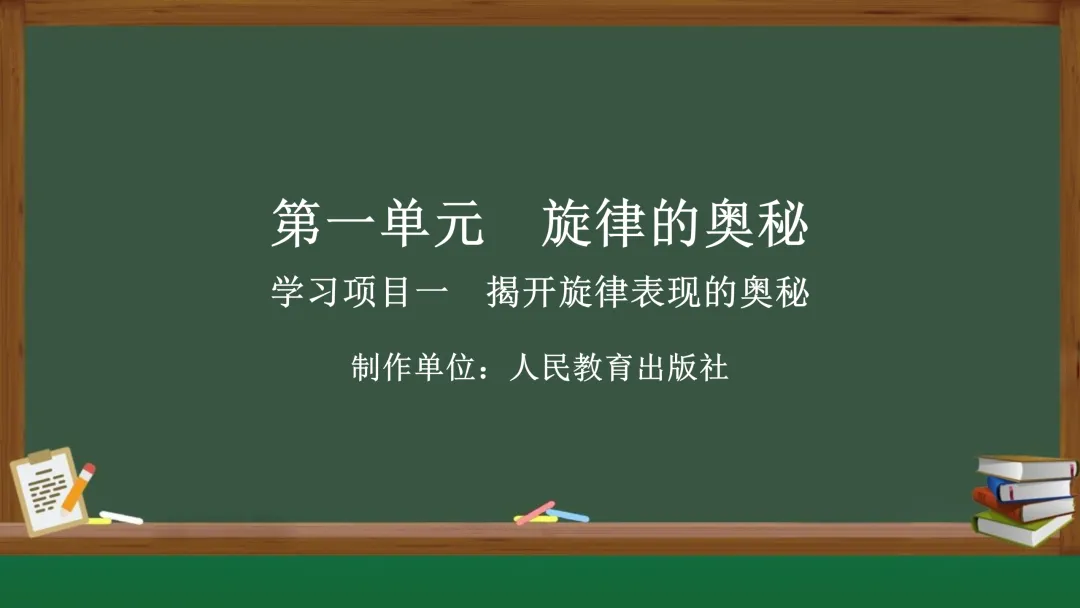 第一单元　旋律的奥秘

学习项目一　揭开旋律表现的奥秘

制作单位：人民教育出版社